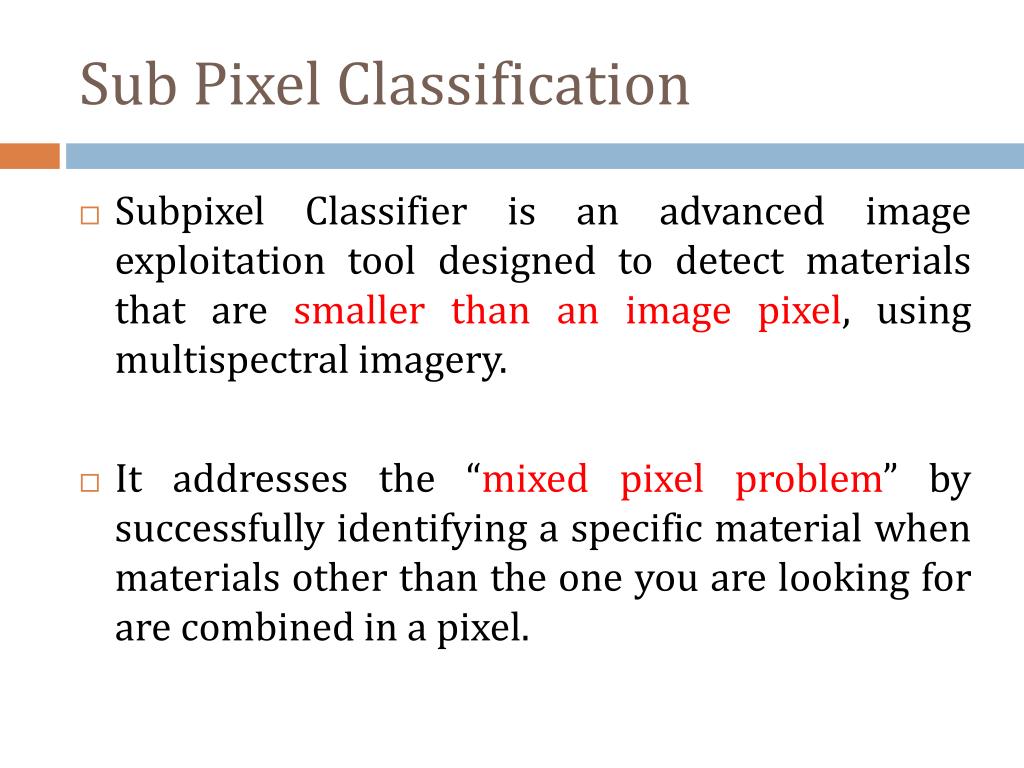 Sub Pixel Classification

□ Subpixel Classifier is an advanced image exploitation tool designed to detect materials that are smaller than an image pixel, using multispectral imagery.

□ It addresses the “mixed pixel problem” by successfully identifying a specific material when materials other than the one you are looking for are combined in a pixel.